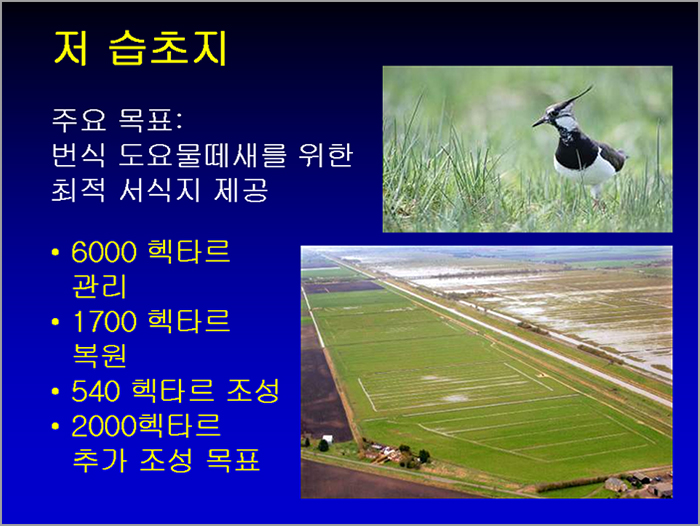 저 습초지

주요 목표:
번식 도요물떼새를 위한 최적 서식지 제공

• 6000 헥타르 관리
• 1700 헥타르 복원
• 540 헥타르 조성
• 2000헥타르 추가 조성 목표